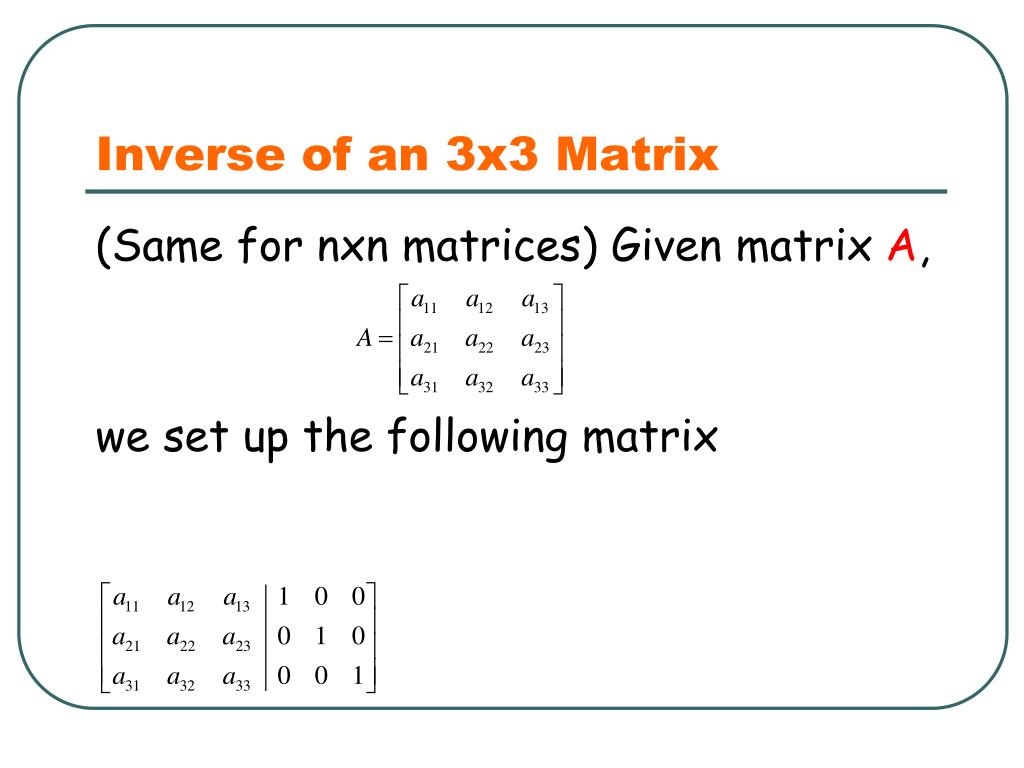 Inverse of an 3x3 Matrix

(Same for nxn matrices) Given matrix A,

$A = \begin{bmatrix} a_{11} & a_{12} & a_{13} \\ a_{21} & a_{22} & a_{23} \\ a_{31} & a_{32} & a_{33} \end{bmatrix}$

we set up the following matrix

$\left[\begin{array}{ccc|ccc} a_{11} & a_{12} & a_{13} & 1 & 0 & 0 \\ a_{21} & a_{22} & a_{23} & 0 & 1 & 0 \\ a_{31} & a_{32} & a_{33} & 0 & 0 & 1 \end{array}\right]$